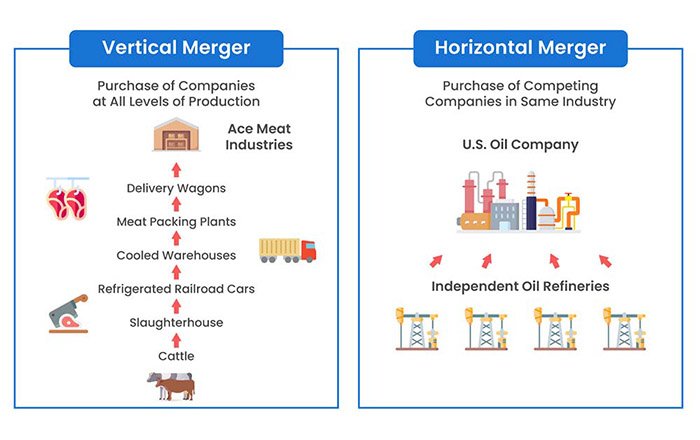 Vertical Merger

Purchase of Companies at All Levels of Production

Ace Meat Industries

Delivery Wagons

Meat Packing Plants

Cooled Warehouses

Refrigerated Railroad Cars

Slaughterhouse

Cattle

Horizontal Merger

Purchase of Competing Companies in Same Industry

U.S. Oil Company

Independent Oil Refineries